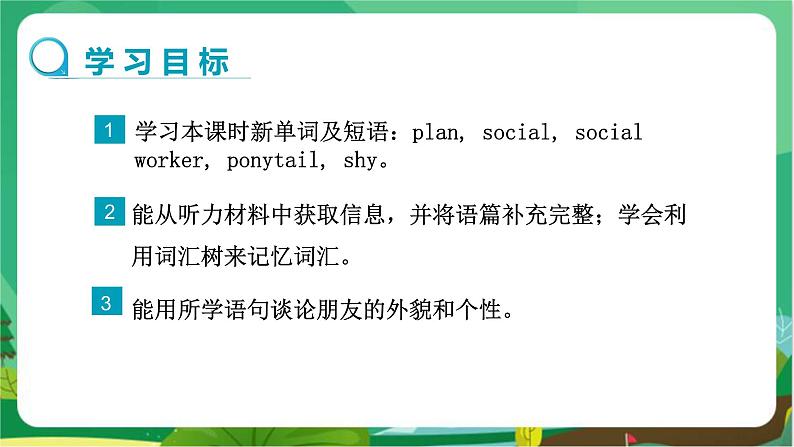 学习目标

1 学习本课时新单词及短语：plan, social, social worker, ponytail, shy。

2 能从听力材料中获取信息，并将语篇补充完整；学会利用词汇树来记忆词汇。

3 能用所学语句谈论朋友的外貌和个性。